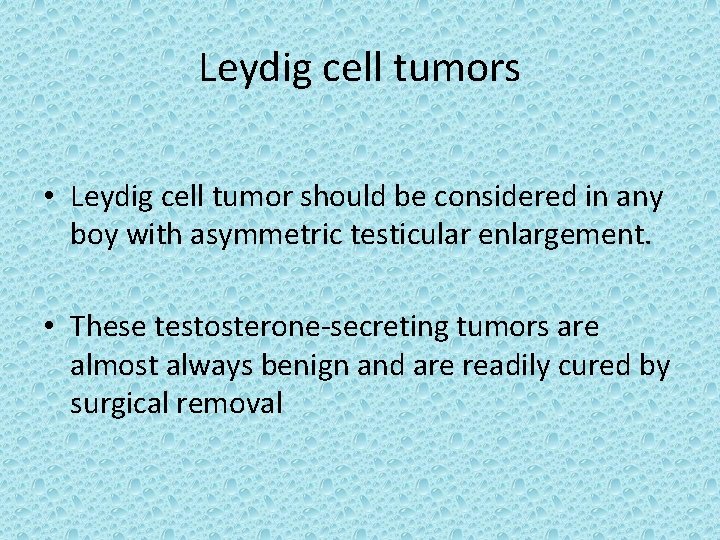 Leydig cell tumors

• Leydig cell tumor should be considered in any boy with asymmetric testicular enlargement.

• These testosterone-secreting tumors are almost always benign and are readily cured by surgical removal